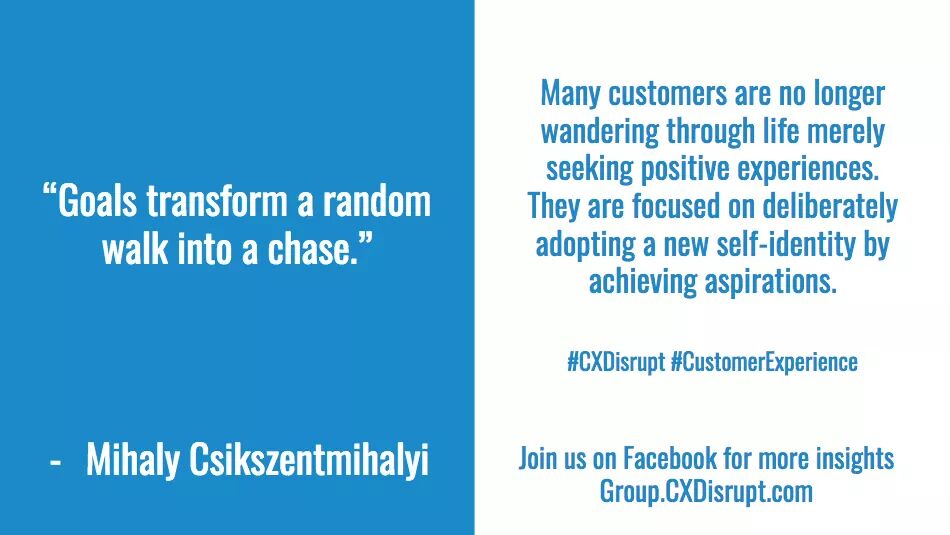 “Goals transform a random walk into a chase.”

- Mihaly Csikszentmihalyi

Many customers are no longer wandering through life merely seeking positive experiences. They are focused on deliberately adopting a new self-identity by achieving aspirations.

#CXDisrupt #CustomerExperience

Join us on Facebook for more insights
Group.CXDisrupt.com